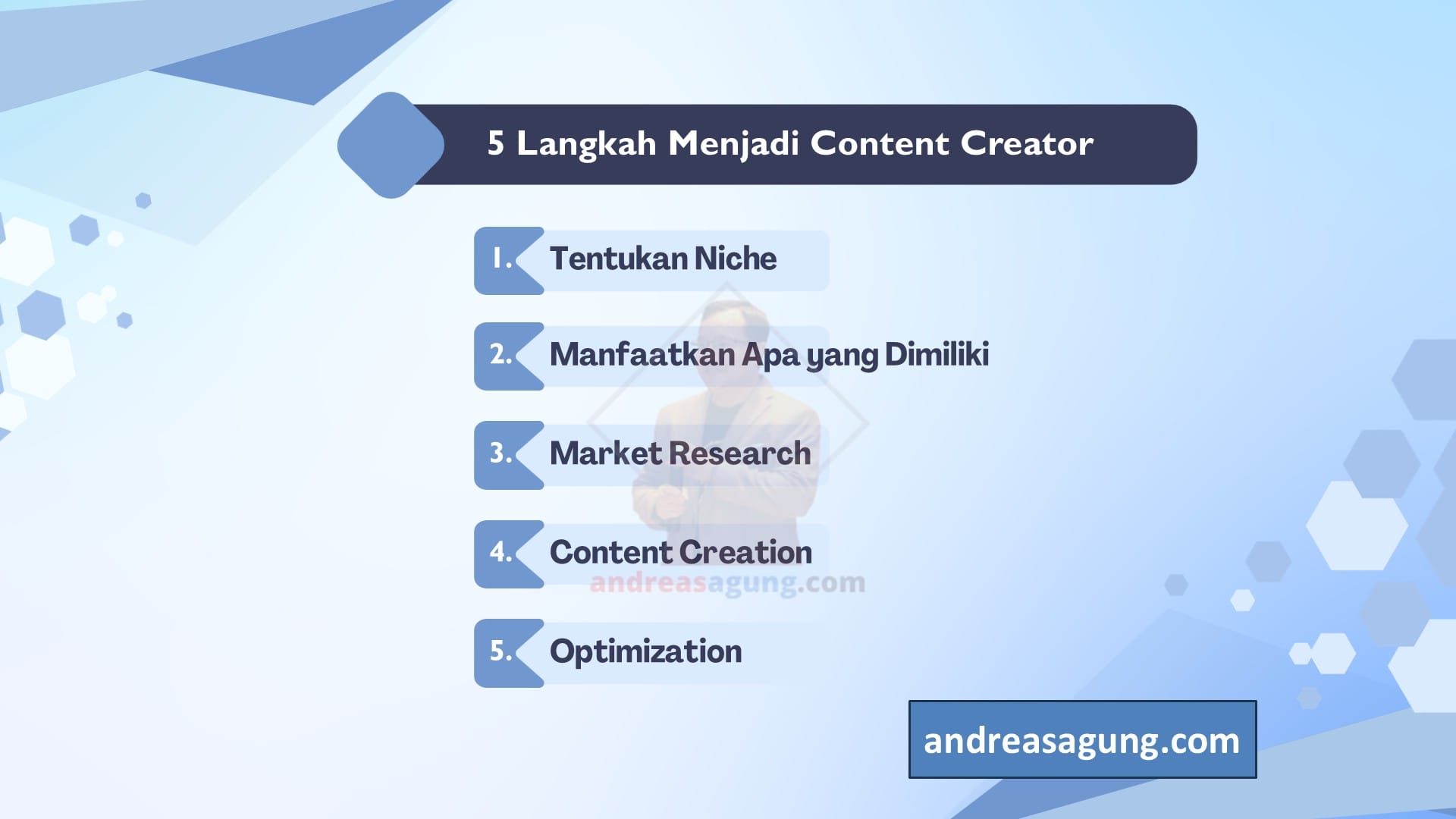 5 Langkah Menjadi Content Creator

1. Tentukan Niche

2. Manfaatkan Apa yang Dimiliki

3. Market Research

4. Content Creation

andreasagung.com

5. Optimization

andreasagung.com